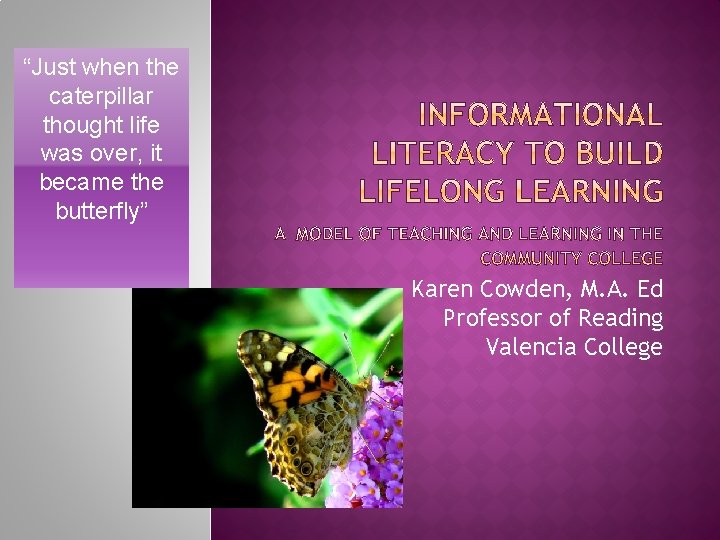 “Just when the caterpillar thought life was over, it became the butterfly”

INFORMATIONAL LITERACY TO BUILD LIFELONG LEARNING

A MODEL OF TEACHING AND LEARNING IN THE COMMUNITY COLLEGE

Karen Cowden, M.A. Ed
Professor of Reading
Valencia College